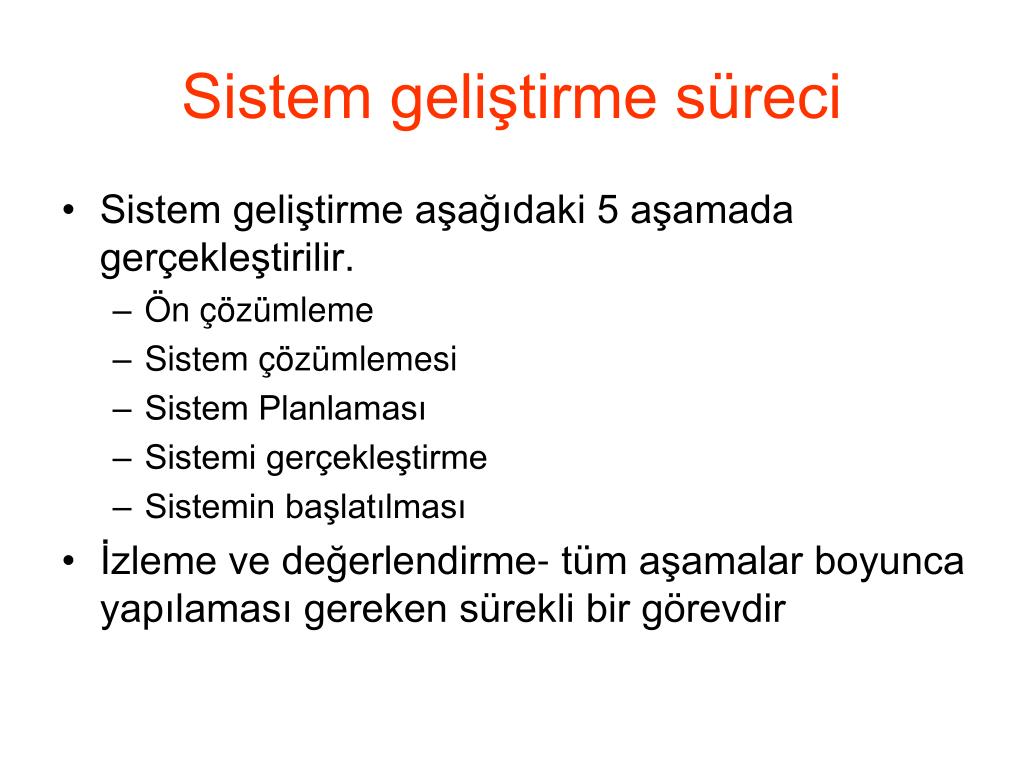 Sistem geliştirme süreci

• Sistem geliştirme aşağıdaki 5 aşamada gerçekleştirilir.
– Ön çözümleme
– Sistem çözümlemesi
– Sistem Planlaması
– Sistemi gerçekleştirme
– Sistemin başlatılması
• İzleme ve değerlendirme- tüm aşamalar boyunca yapılaması gereken sürekli bir görevdir